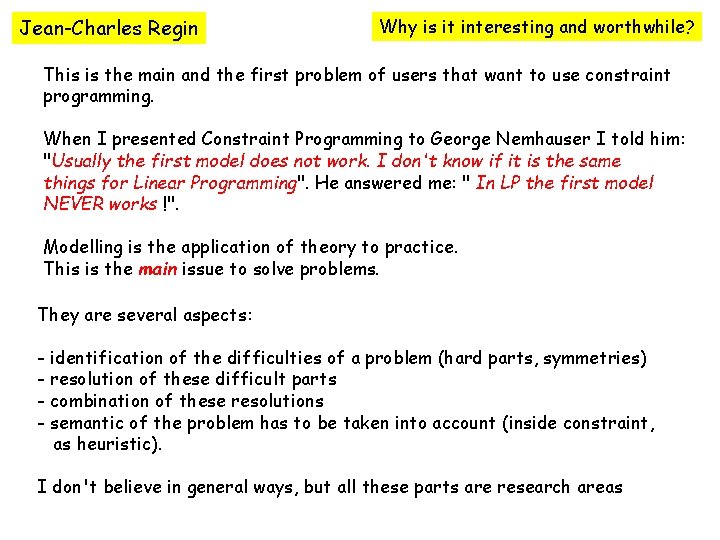 Jean-Charles Regin

Why is it interesting and worthwhile?

This is the main and the first problem of users that want to use constraint programming.

When I presented Constraint Programming to George Nemhauser I told him: "Usually the first model does not work. I don't know if it is the same things for Linear Programming". He answered me: " In LP the first model NEVER works !".

Modelling is the application of theory to practice.
This is the main issue to solve problems.

They are several aspects:

- identification of the difficulties of a problem (hard parts, symmetries)
- resolution of these difficult parts
- combination of these resolutions
- semantic of the problem has to be taken into account (inside constraint, as heuristic).

I don't believe in general ways, but all these parts are research areas